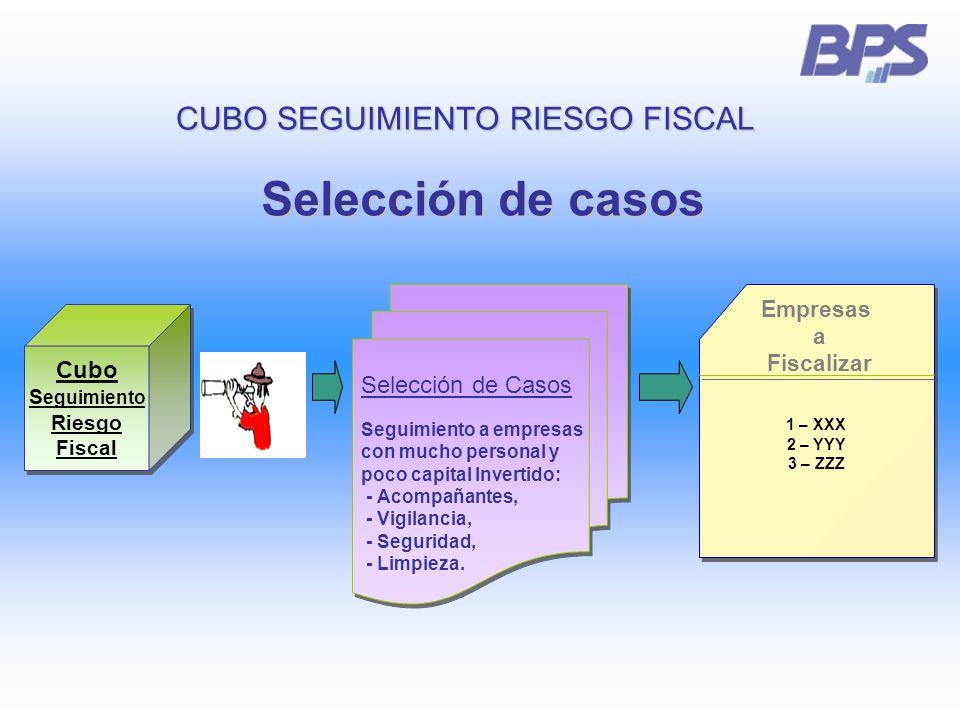 BPS

CUBO SEGUIMIENTO RIESGO FISCAL

Selección de casos

Cubo
Seguimiento
Riesgo
Fiscal

Selección de Casos

Seguimiento a empresas con mucho personal y poco capital Invertido:
- Acompañantes,
- Vigilancia,
- Seguridad,
- Limpieza.

Empresas
a
Fiscalizar

1 – XXX
2 – YYY
3 – ZZZ